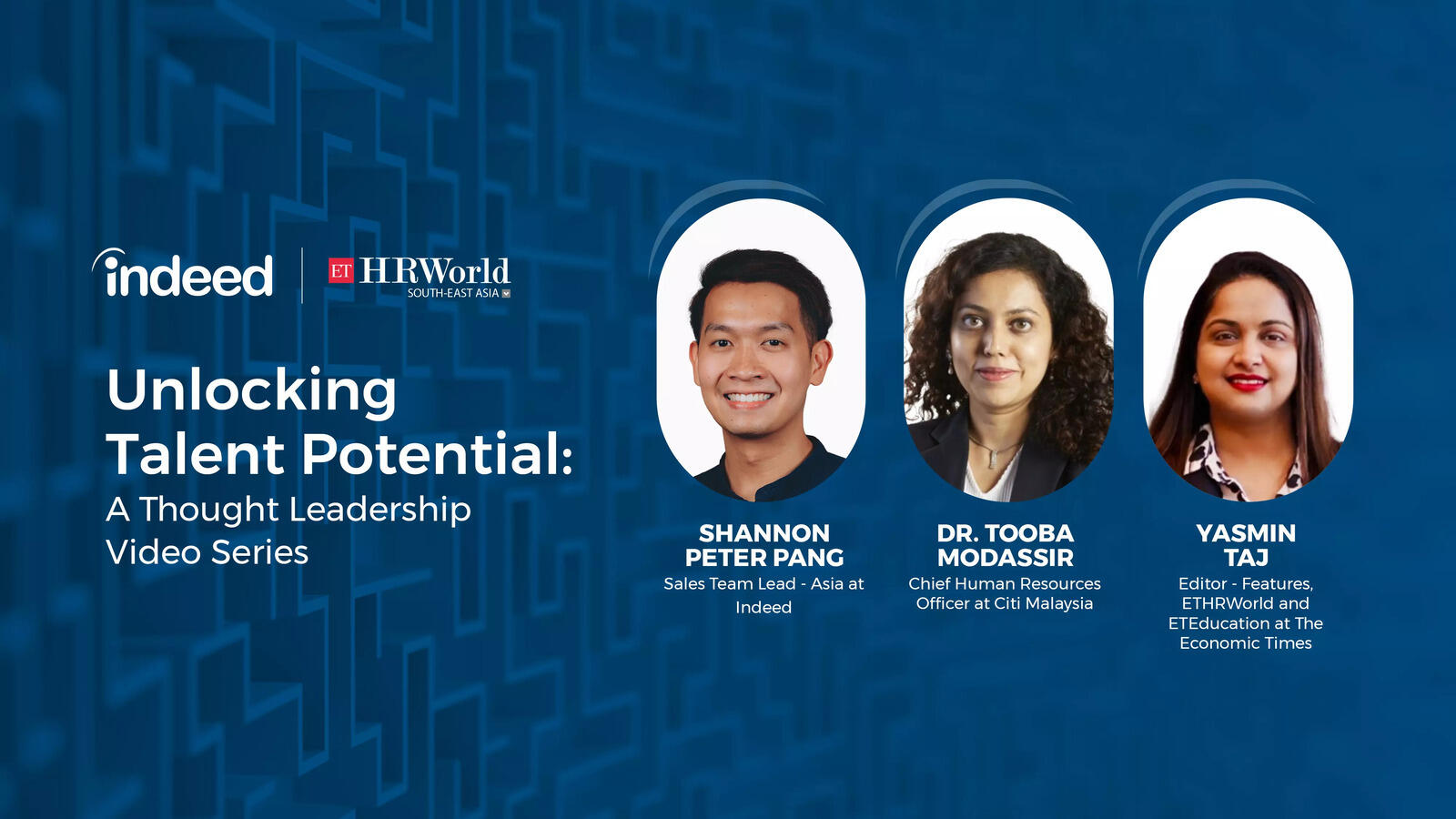 indeed

ET HRWorld
SOUTH-EAST ASIA

Unlocking Talent Potential:
A Thought Leadership Video Series

SHANNON PETER PANG
Sales Team Lead - Asia at Indeed

DR. TOOBA MODASSIR
Chief Human Resources Officer at Citi Malaysia

YASMIN TAJ
Editor - Features, ETHRWorld and ETEducation at The Economic Times